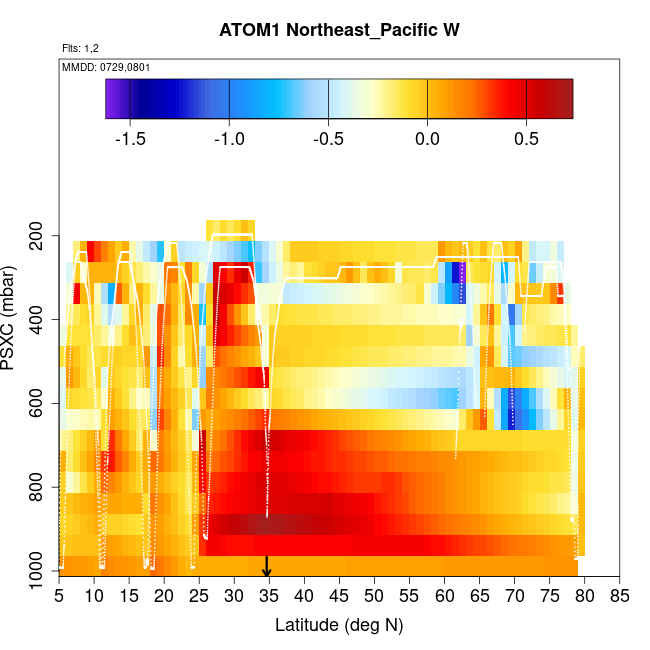 ATOM1 Northeast_Pacific W

Flts: 1,2

MMDD: 0729,0801

-1.5 -1.0 -0.5 0.0 0.5

PSXC (mbar)

200
400
600
800
1000

5 10 15 20 25 30 35 40 45 50 55 60 65 70 75 80 85

Latitude (deg N)